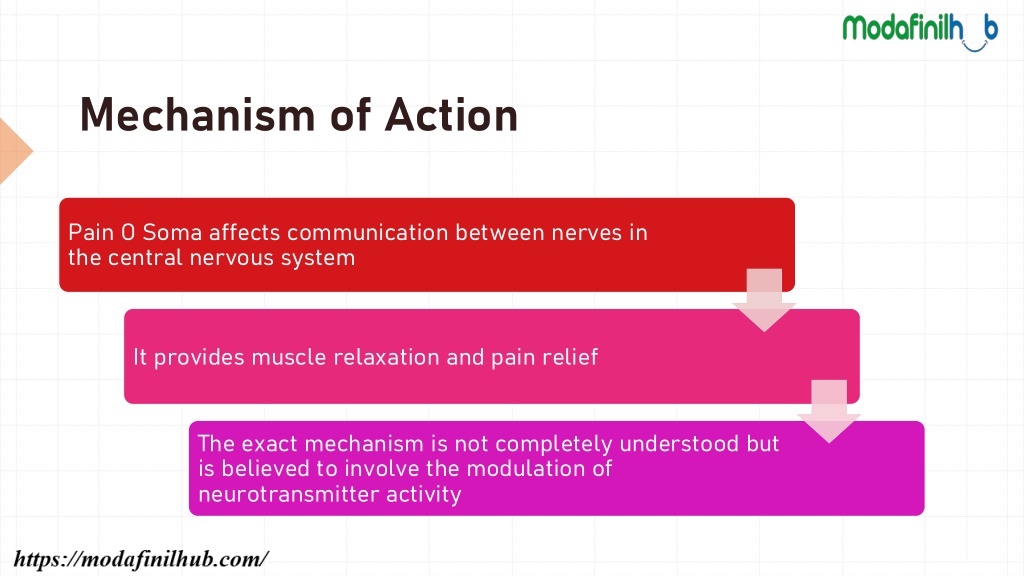 Modafinilhub

Mechanism of Action

Pain O Soma affects communication between nerves in the central nervous system

It provides muscle relaxation and pain relief

The exact mechanism is not completely understood but is believed to involve the modulation of neurotransmitter activity

https://modafinilhub.com/